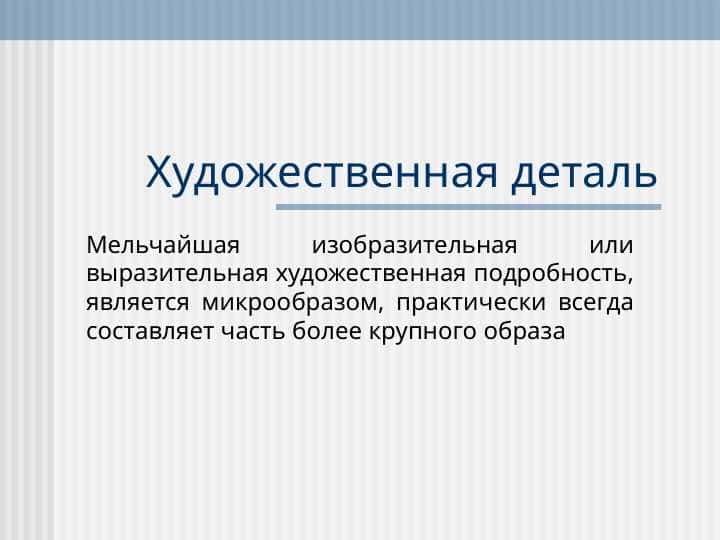 Художественная деталь

Мельчайшая изобразительная или выразительная художественная подробность, является микрообразом, практически всегда составляет часть более крупного образа